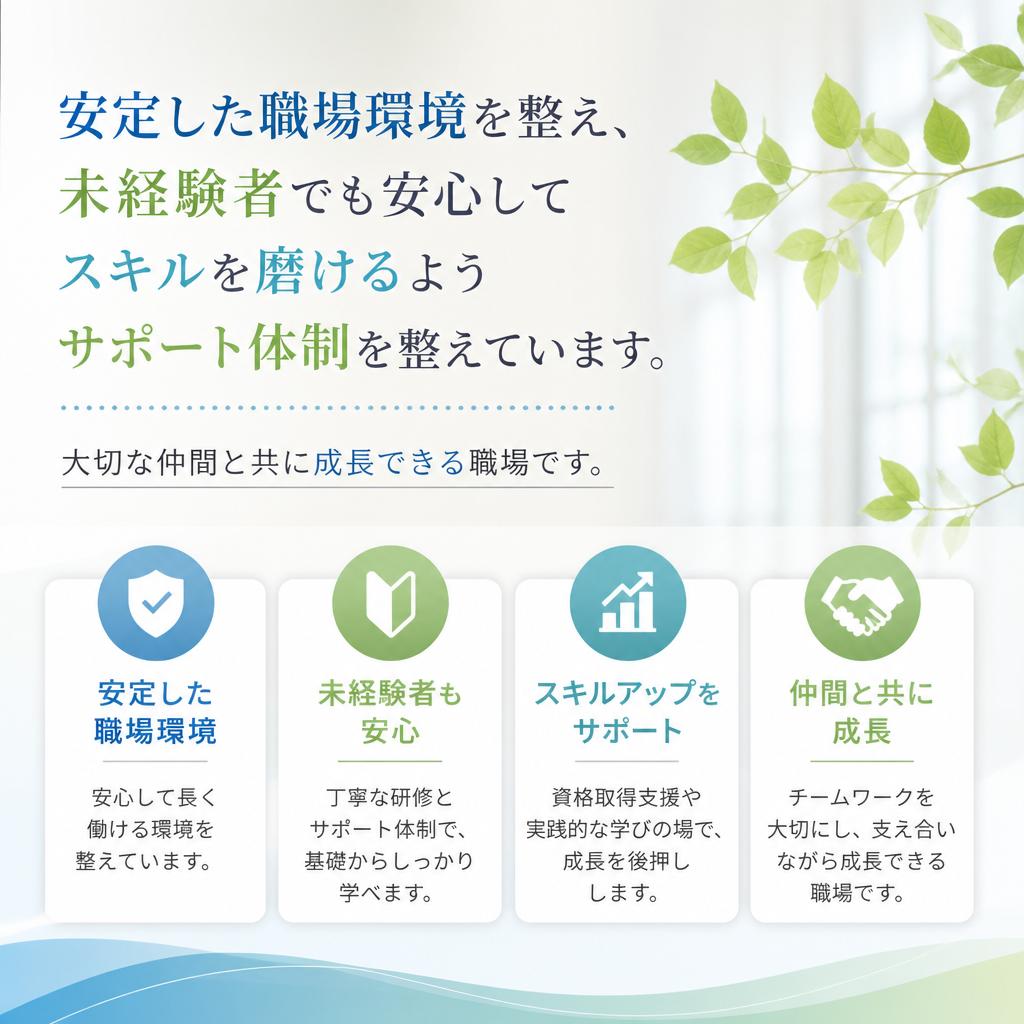 安定した職場環境を整え、
未経験者でも安心して
スキルを磨けるよう
サポート体制を整えています。

大切な仲間と共に成長できる職場です。

安定した
職場環境

安心して長く
働ける環境を
整えています。

未経験者も
安心

丁寧な研修と
サポート体制で、
基礎からしっかり
学べます。

スキルアップを
サポート

資格取得支援や
実践的な学びの場で、
成長を後押し
します。

仲間と共に
成長

チームワークを
大切にし、支え合い
ながら成長できる
職場です。